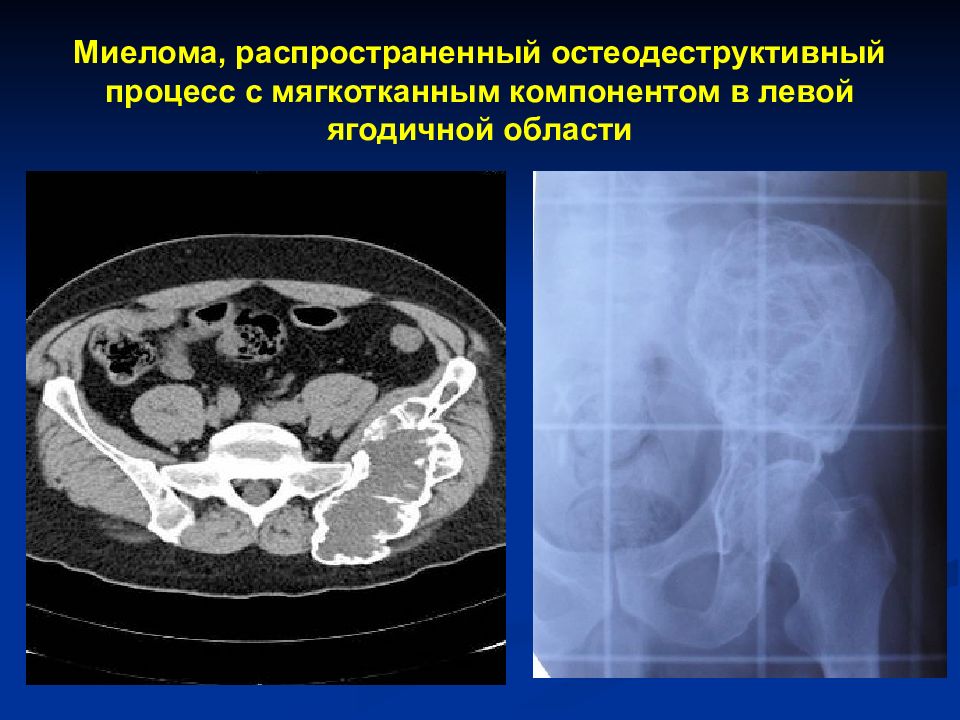 Миелома, распространенный остеодеструктивный процесс с мягкотканным компонентом в левой ягодичной области